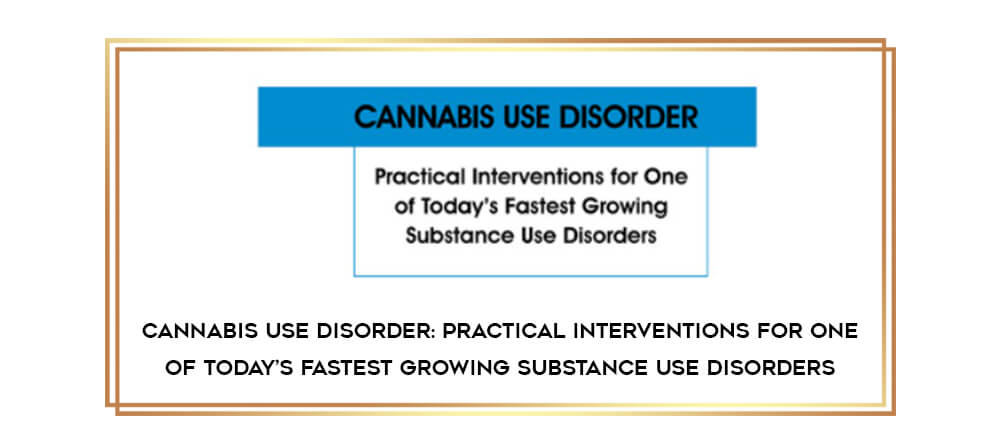 CANNABIS USE DISORDER

Practical Interventions for One of Today's Fastest Growing Substance Use Disorders

CANNABIS USE DISORDER: PRACTICAL INTERVENTIONS FOR ONE OF TODAY'S FASTEST GROWING SUBSTANCE USE DISORDERS